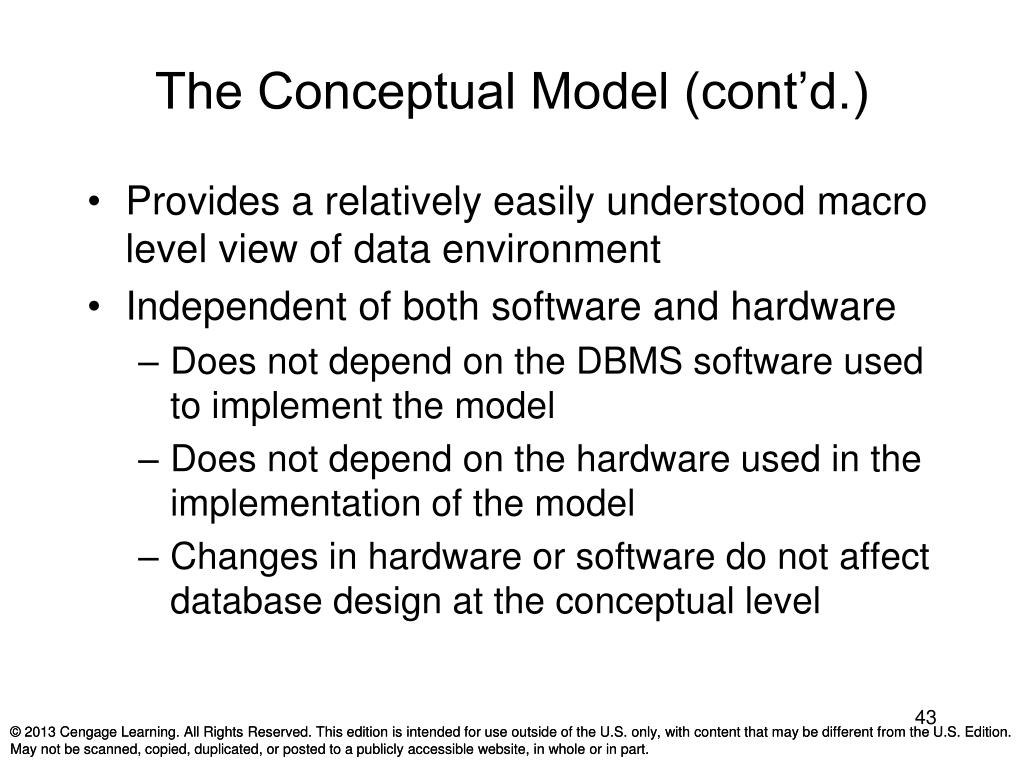 The Conceptual Model (cont’d.)

• Provides a relatively easily understood macro level view of data environment
• Independent of both software and hardware
– Does not depend on the DBMS software used to implement the model
– Does not depend on the hardware used in the implementation of the model
– Changes in hardware or software do not affect database design at the conceptual level

43

© 2013 Cengage Learning. All Rights Reserved. This edition is intended for use outside of the U.S. only, with content that may be different from the U.S. Edition. May not be scanned, copied, duplicated, or posted to a publicly accessible website, in whole or in part.